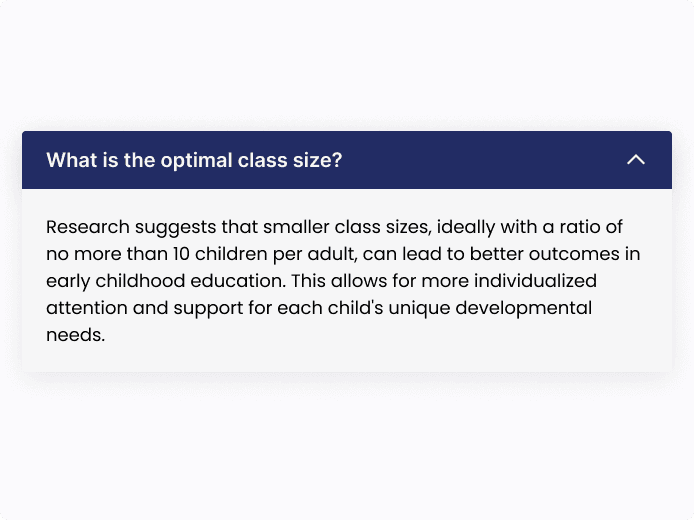 What is the optimal class size?

Research suggests that smaller class sizes, ideally with a ratio of no more than 10 children per adult, can lead to better outcomes in early childhood education. This allows for more individualized attention and support for each child's unique developmental needs.